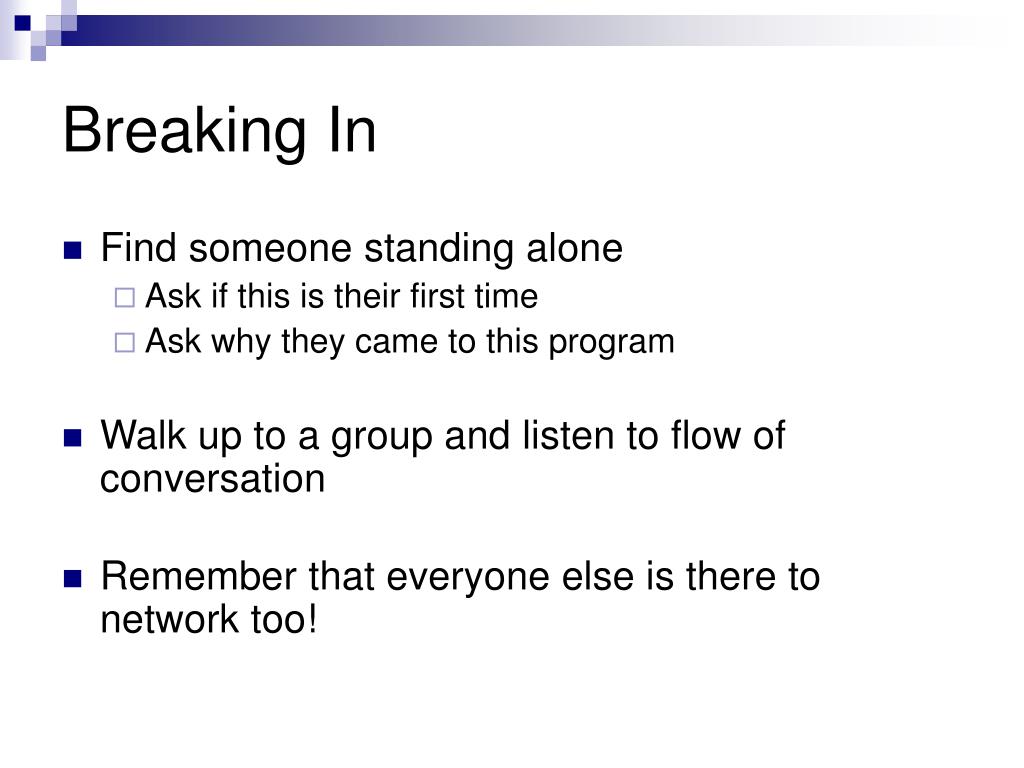 Breaking In

Find someone standing alone
Ask if this is their first time
Ask why they came to this program

Walk up to a group and listen to flow of conversation

Remember that everyone else is there to network too!